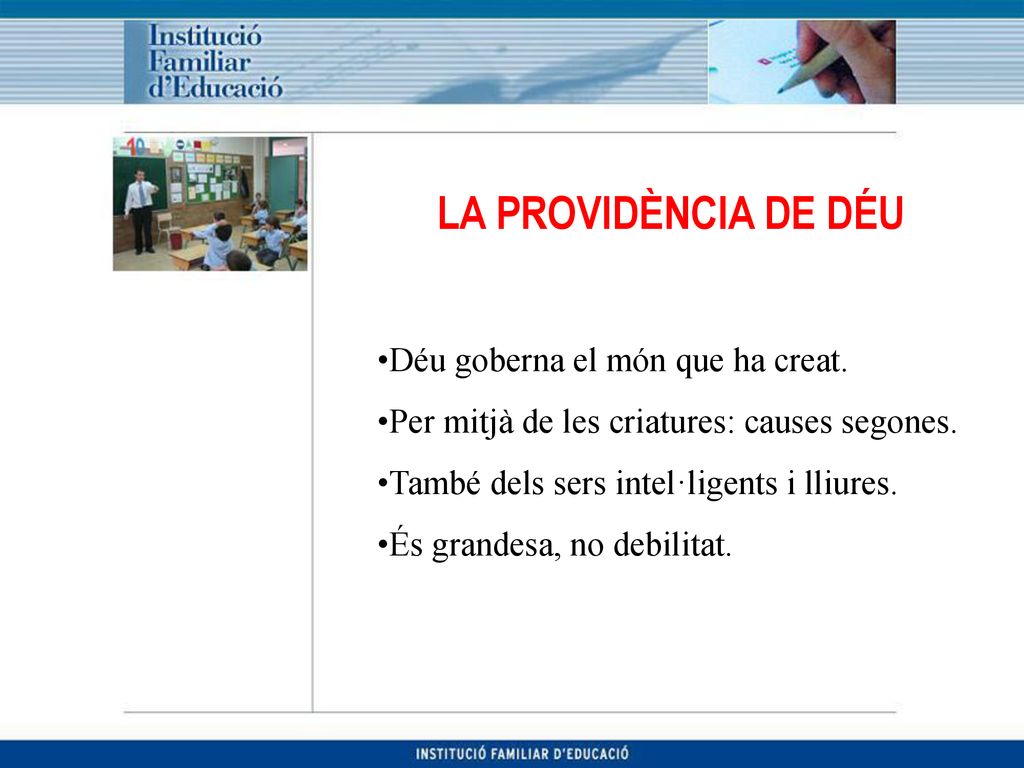 Institució
Familiar
d'Educació

LA PROVIDÈNCIA DE DÉU

•Déu goberna el món que ha creat.

•Per mitjà de les criatures: causes segones.

•També dels sers intel·ligents i lliures.

•És grandesa, no debilitat.

INSTITUCIÓ FAMILIAR D'EDUCACIÓ